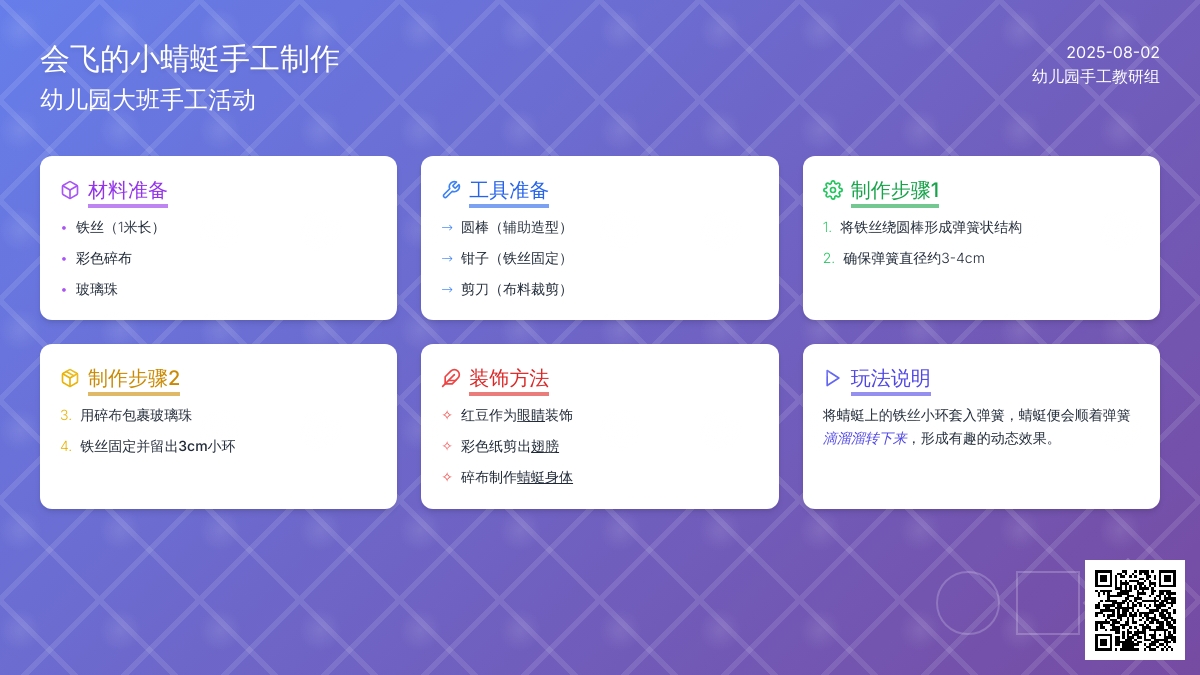 会飞的小蜻蜓手工制作
幼儿园大班手工活动

2025-08-02
幼儿园手工教研组

材料准备
• 铁丝（1米长）
• 彩色碎布
• 玻璃珠

工具准备
→ 圆棒（辅助造型）
→ 钳子（铁丝固定）
→ 剪刀（布料裁剪）

制作步骤1
1. 将铁丝绕圆棒形成弹簧状结构
2. 确保弹簧直径约3-4cm

制作步骤2
3. 用碎布包裹玻璃珠
4. 铁丝固定并留出3cm小环

装饰方法
✧ 红豆作为眼睛装饰
✧ 彩色纸剪出翅膀
✧ 碎布制作蜻蜓身体

玩法说明
将蜻蜓上的铁丝小环套入弹簧，蜻蜓便会顺着弹簧滴溜溜转下来，形成有趣的动态效果。